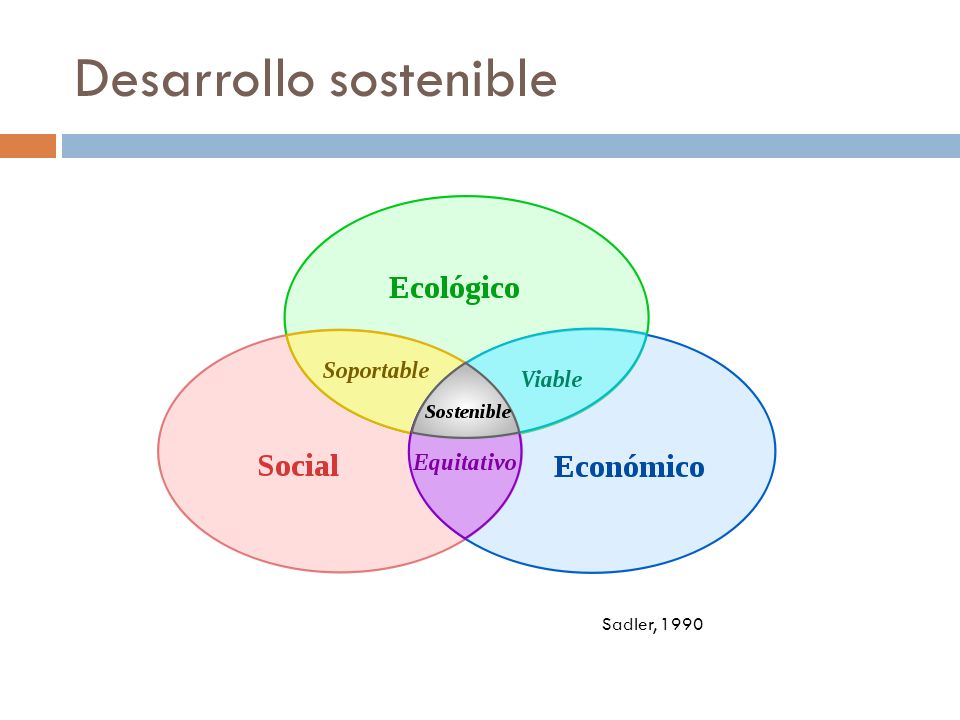 Desarrollo sostenible

Ecológico

Soportable

Viable

Sostenible

Social

Equitativo

Económico

Sadler, 1990